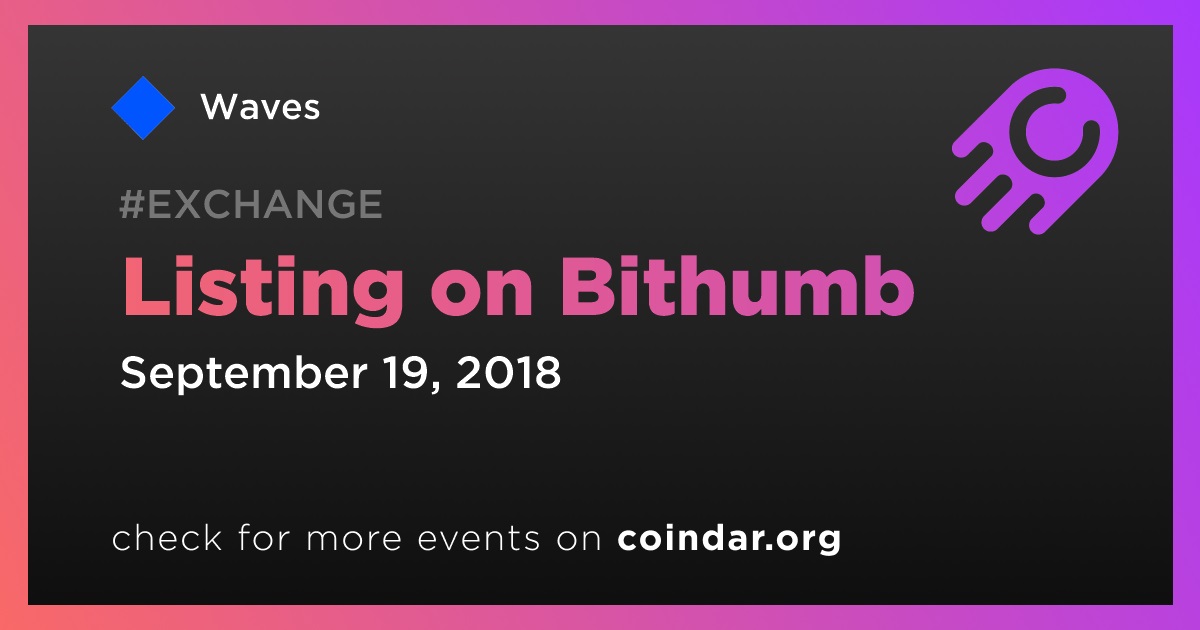 Waves

#EXCHANGE

Listing on Bithumb

September 19, 2018

check for more events on coindar.org